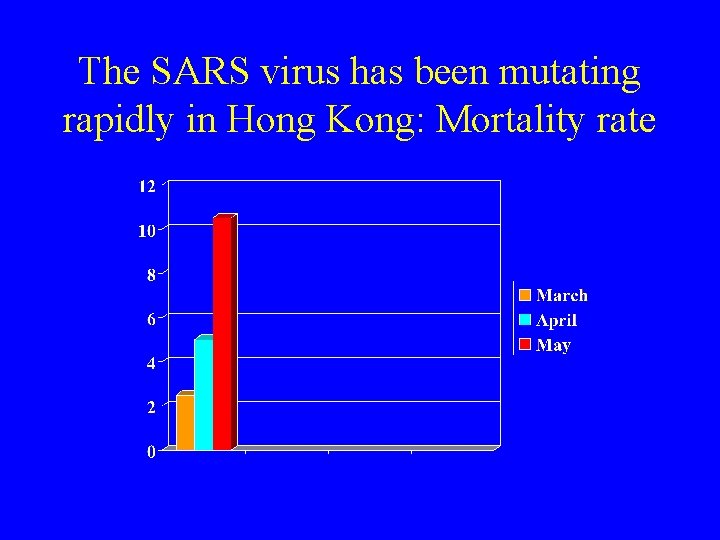 The SARS virus has been mutating rapidly in Hong Kong: Mortality rate

12
10
8
6
4
2
0

March
April
May